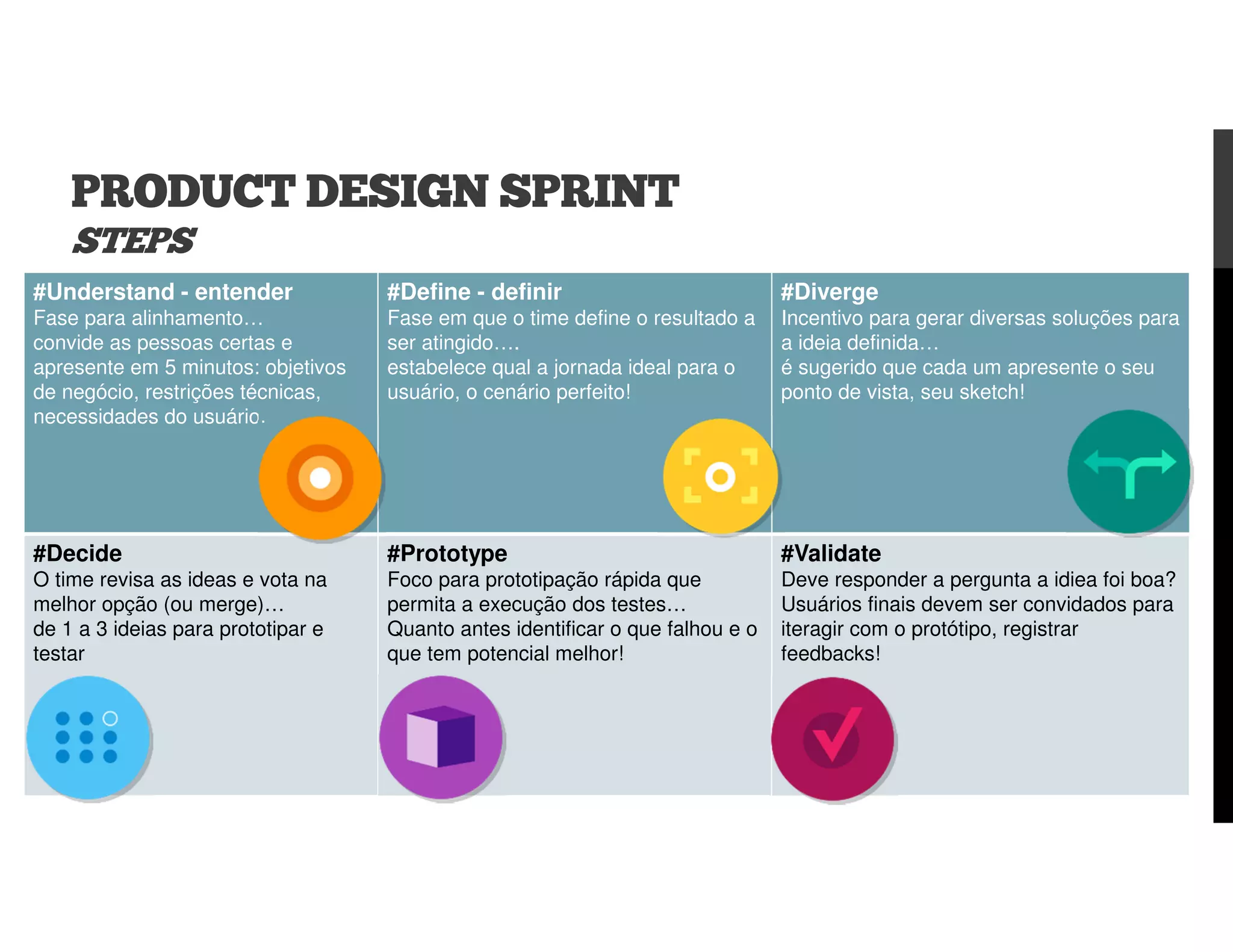 PRODUCT DESIGN SPRINT
STEPS

#Understand - entender
Fase para alinhamento…
convide as pessoas certas e apresente em 5 minutos: objetivos de negócio, restrições técnicas, necessidades do usuário.

#Define - definir
Fase em que o time define o resultado a ser atingido….
estabelece qual a jornada ideal para o usuário, o cenário perfeito!

#Diverge
Incentivo para gerar diversas soluções para a ideia definida…
é sugerido que cada um apresente o seu ponto de vista, seu sketch!

#Decide
O time revisa as ideas e vota na melhor opção (ou merge)…
de 1 a 3 ideias para prototipar e testar

#Prototype
Foco para prototipação rápida que permita a execução dos testes…
Quanto antes identificar o que falhou e o que tem potencial melhor!

#Validate
Deve responder a pergunta a idiea foi boa?
Usuários finais devem ser convidados para iteragir com o protótipo, registrar feedbacks!